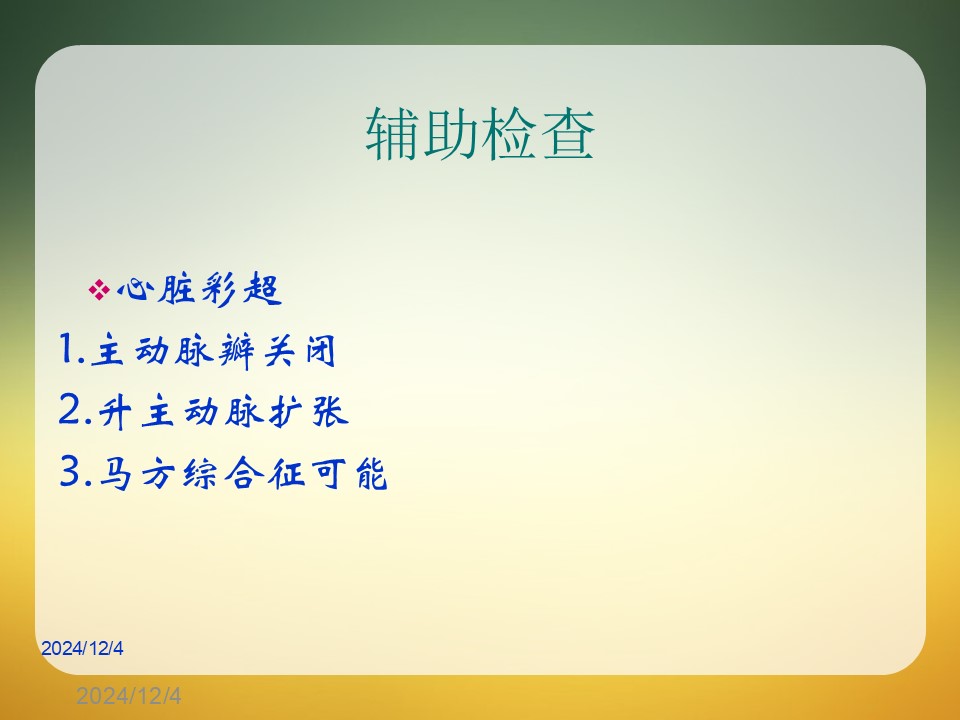 辅助检查

❖心脏彩超

1.主动脉瓣关闭

2.升主动脉扩张

3.马方综合征可能

2024/12/4

2024/12/4